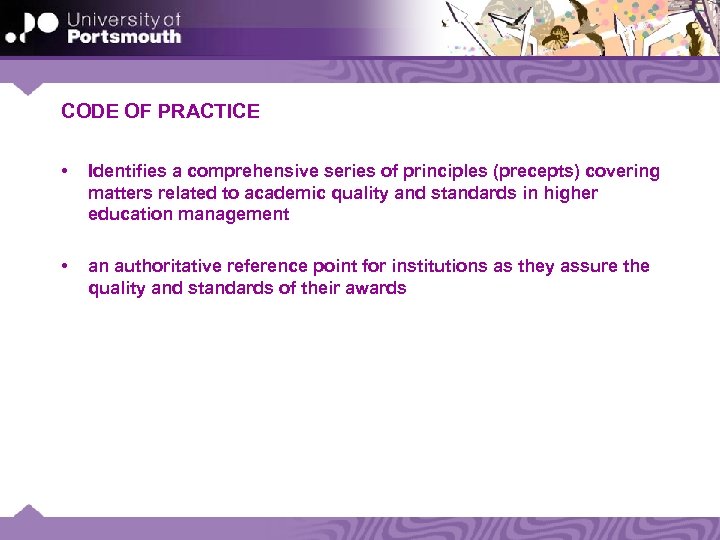 University of
Portsmouth

CODE OF PRACTICE

• Identifies a comprehensive series of principles (precepts) covering matters related to academic quality and standards in higher education management

• an authoritative reference point for institutions as they assure the quality and standards of their awards